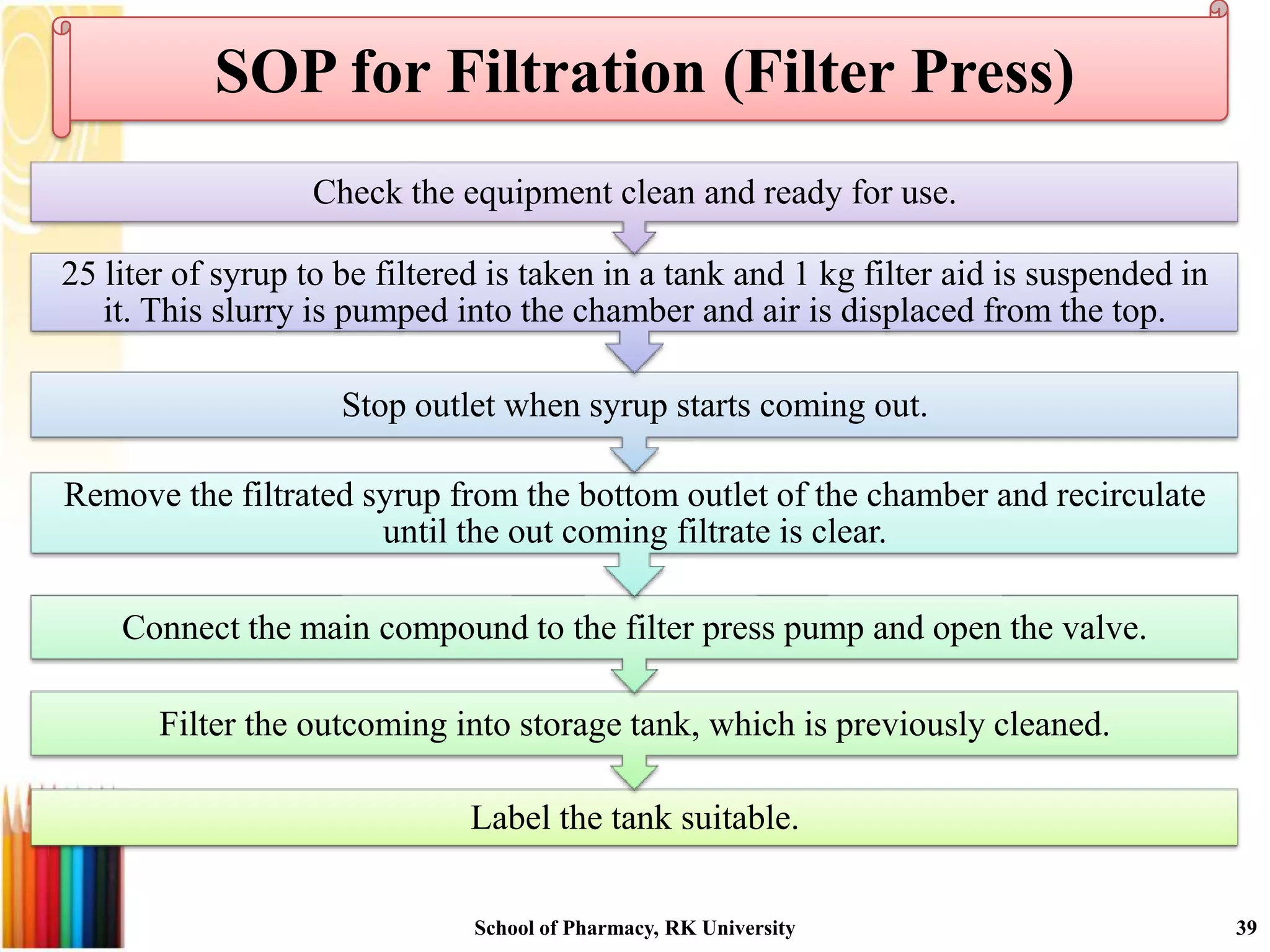 SOP for Filtration (Filter Press)

Check the equipment clean and ready for use.

25 liter of syrup to be filtered is taken in a tank and 1 kg filter aid is suspended in it. This slurry is pumped into the chamber and air is displaced from the top.

Stop outlet when syrup starts coming out.

Remove the filtrated syrup from the bottom outlet of the chamber and recirculate until the out coming filtrate is clear.

Connect the main compound to the filter press pump and open the valve.

Filter the outcoming into storage tank, which is previously cleaned.

Label the tank suitable.

School of Pharmacy, RK University

39